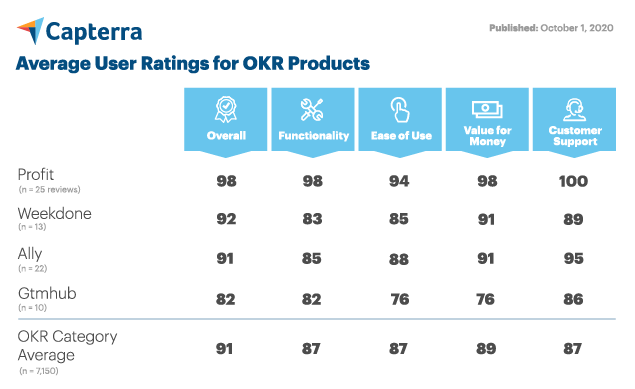 Capterra

Published: October 1, 2020

Average User Ratings for OKR Products

| | Overall | Functionality | Ease of Use | Value for Money | Customer Support |
|---|---|---|---|---|---|
| Profit (n = 25 reviews) | 98 | 98 | 94 | 98 | 100 |
| Weekdone (n = 13) | 92 | 83 | 85 | 91 | 89 |
| Ally (n = 22) | 91 | 85 | 88 | 91 | 95 |
| Gtmhub (n = 10) | 82 | 82 | 76 | 76 | 86 |
| OKR Category Average (n = 7,150) | 91 | 87 | 87 | 89 | 87 |